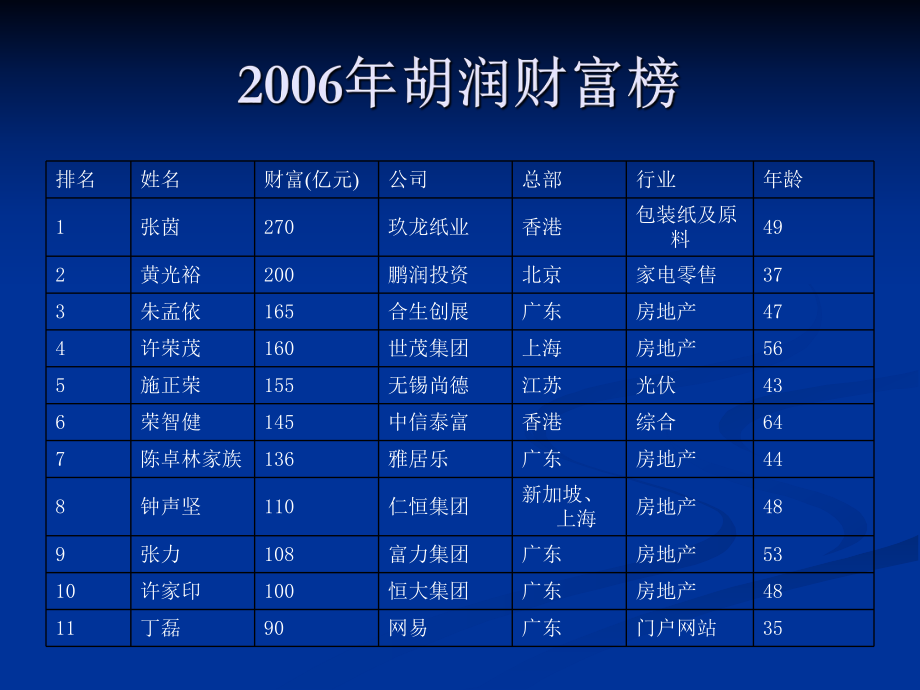 2006年胡润财富榜

| 排名 | 姓名 | 财富(亿元) | 公司 | 总部 | 行业 | 年龄 |
|---|---|---|---|---|---|---|
| 1 | 张茵 | 270 | 玖龙纸业 | 香港 | 包装纸及原料 | 49 |
| 2 | 黄光裕 | 200 | 鹏润投资 | 北京 | 家电零售 | 37 |
| 3 | 朱孟依 | 165 | 合生创展 | 广东 | 房地产 | 47 |
| 4 | 许荣茂 | 160 | 世茂集团 | 上海 | 房地产 | 56 |
| 5 | 施正荣 | 155 | 无锡尚德 | 江苏 | 光伏 | 43 |
| 6 | 荣智健 | 145 | 中信泰富 | 香港 | 综合 | 64 |
| 7 | 陈卓林家族 | 136 | 雅居乐 | 广东 | 房地产 | 44 |
| 8 | 钟声坚 | 110 | 仁恒集团 | 新加坡、上海 | 房地产 | 48 |
| 9 | 张力 | 108 | 富力集团 | 广东 | 房地产 | 53 |
| 10 | 许家印 | 100 | 恒大集团 | 广东 | 房地产 | 48 |
| 11 | 丁磊 | 90 | 网易 | 广东 | 门户网站 | 35 |